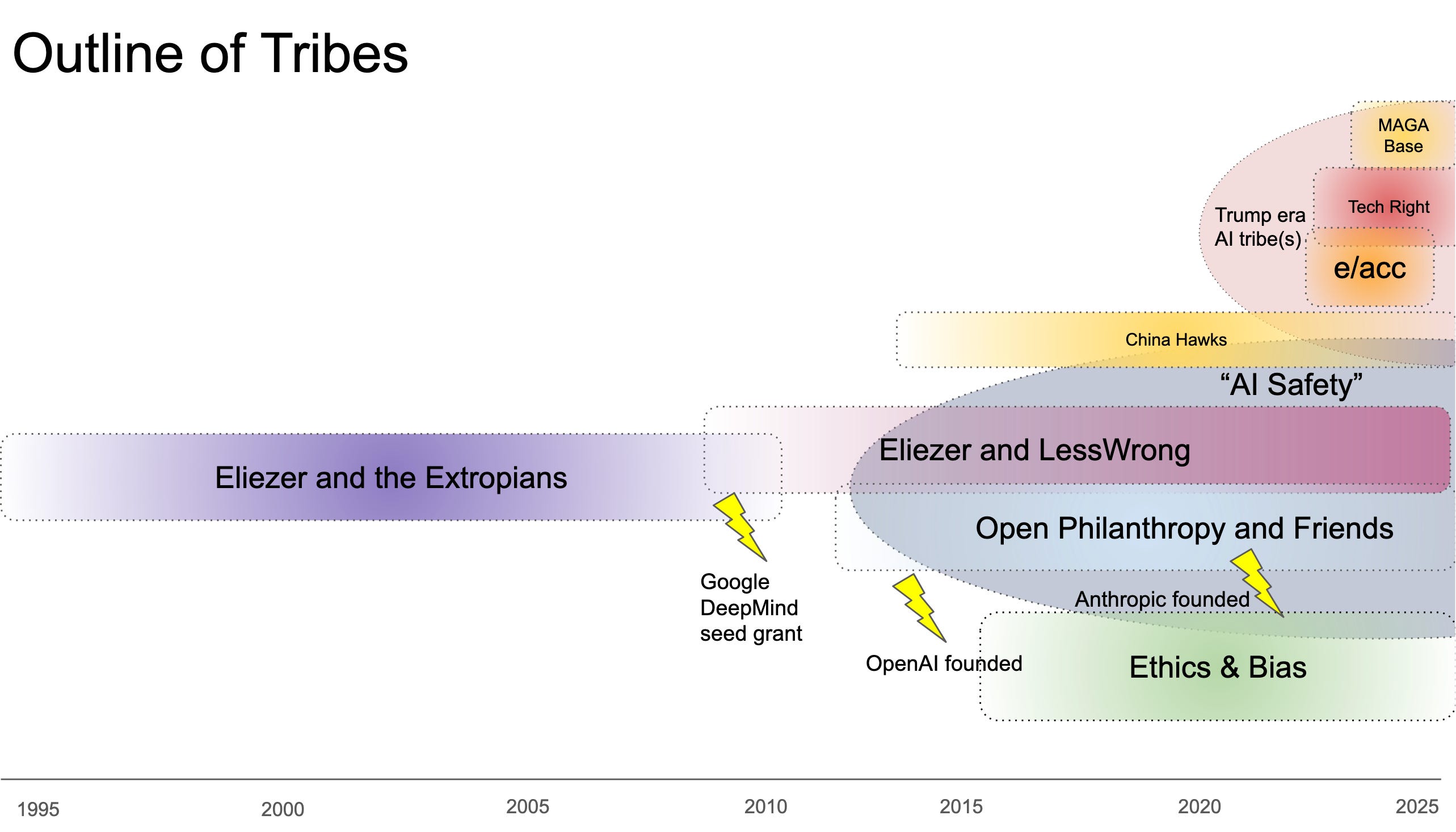 Outline of Tribes

MAGA Base

Tech Right

Trump era AI tribe(s)

e/acc

China Hawks

“AI Safety”

Eliezer and LessWrong

Eliezer and the Extropians

Open Philanthropy and Friends

Google DeepMind seed grant

Anthropic founded

OpenAI founded

Ethics & Bias

1995 2000 2005 2010 2015 2020 2025